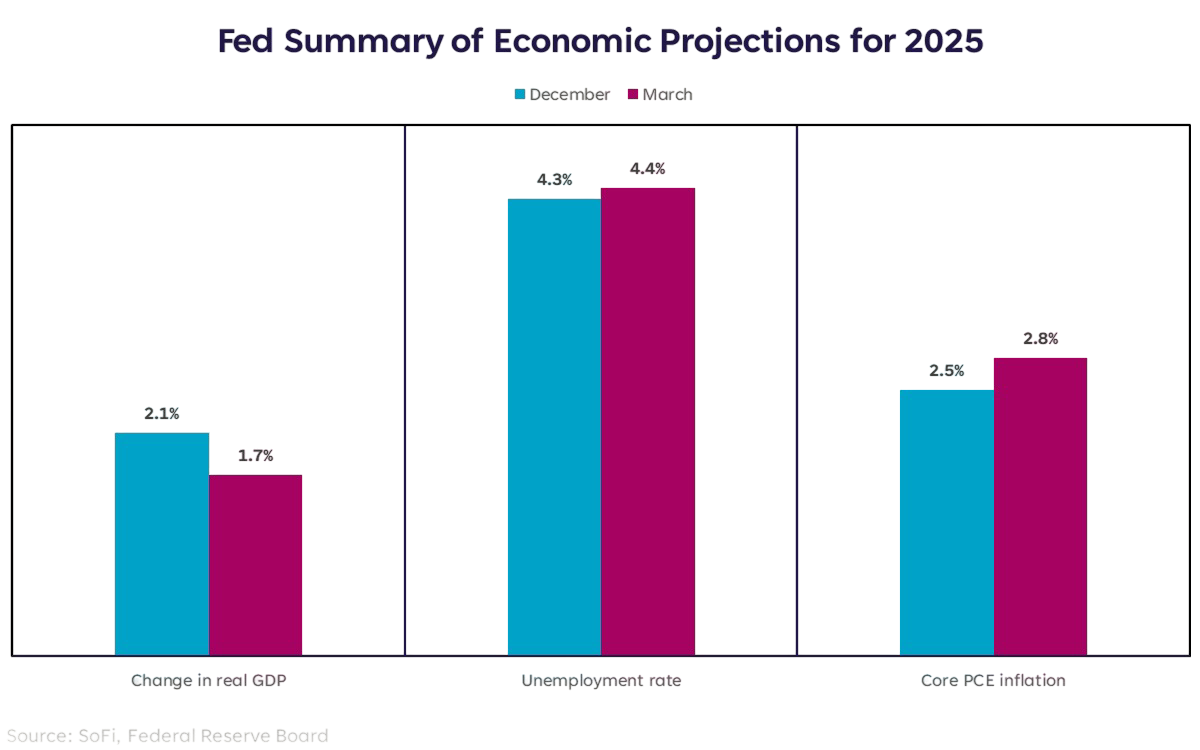 Fed Summary of Economic Projections for 2025

December March

2.1%

1.7%

4.3%

4.4%

2.5%

2.8%

Change in real GDP

Unemployment rate

Core PCE inflation

Source: SoFi, Federal Reserve Board